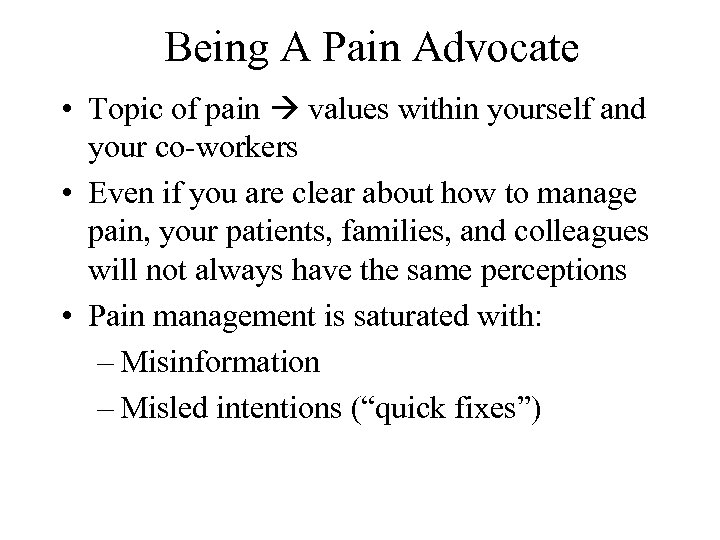 Being A Pain Advocate

• Topic of pain → values within yourself and your co-workers
• Even if you are clear about how to manage pain, your patients, families, and colleagues will not always have the same perceptions
• Pain management is saturated with:
– Misinformation
– Misled intentions (“quick fixes”)